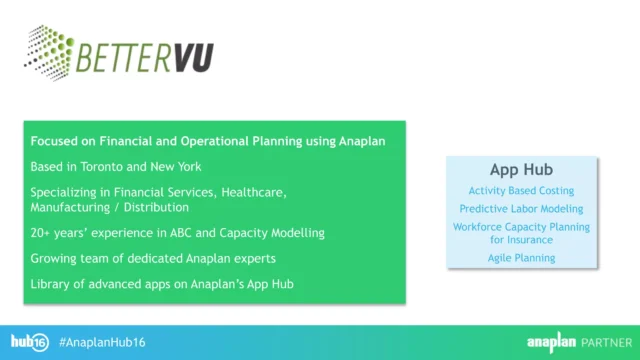 BETTERVU

Focused on Financial and Operational Planning using Anaplan

Based in Toronto and New York

Specializing in Financial Services, Healthcare, Manufacturing / Distribution

20+ years' experience in ABC and Capacity Modelling

Growing team of dedicated Anaplan experts

Library of advanced apps on Anaplan's App Hub

App Hub

Activity Based Costing

Predictive Labor Modeling

Workforce Capacity Planning for Insurance

Agile Planning

hub16 #AnaplanHub16

anaplan PARTNER